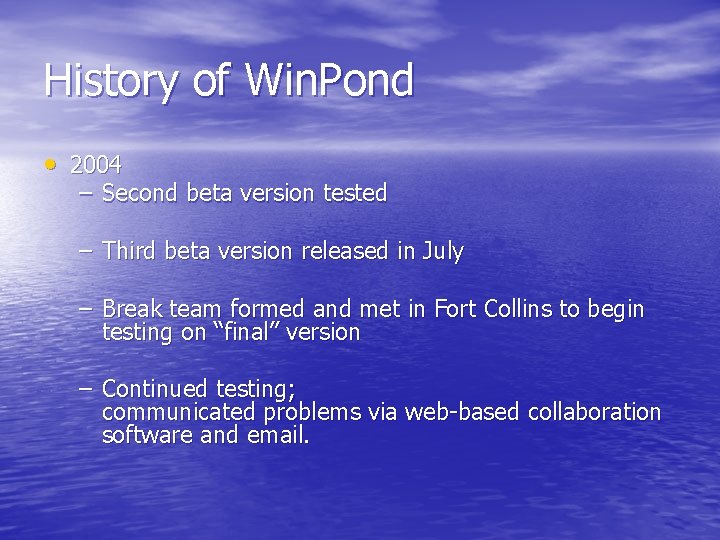 History of WinPond

• 2004
  – Second beta version tested

  – Third beta version released in July

  – Break team formed and met in Fort Collins to begin testing on “final” version

  – Continued testing;
communicated problems via web-based collaboration software and email.